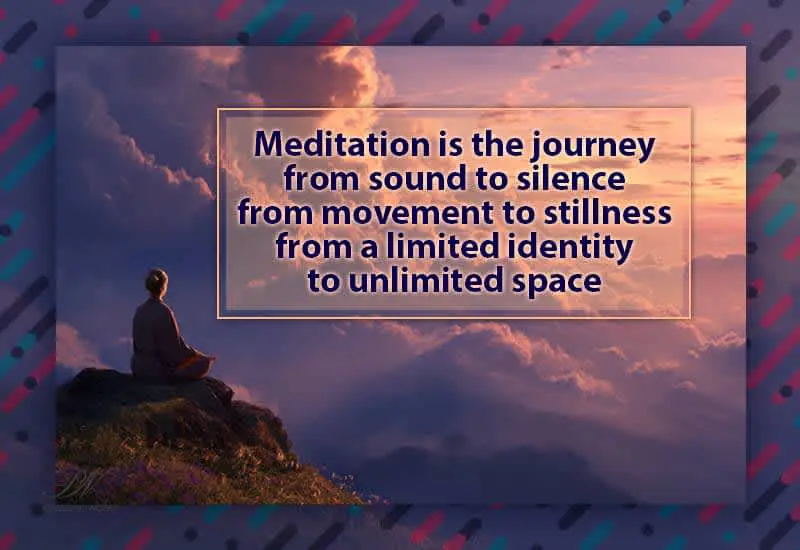 Meditation is the journey from sound to silence from movement to stillness from a limited identity to unlimited space